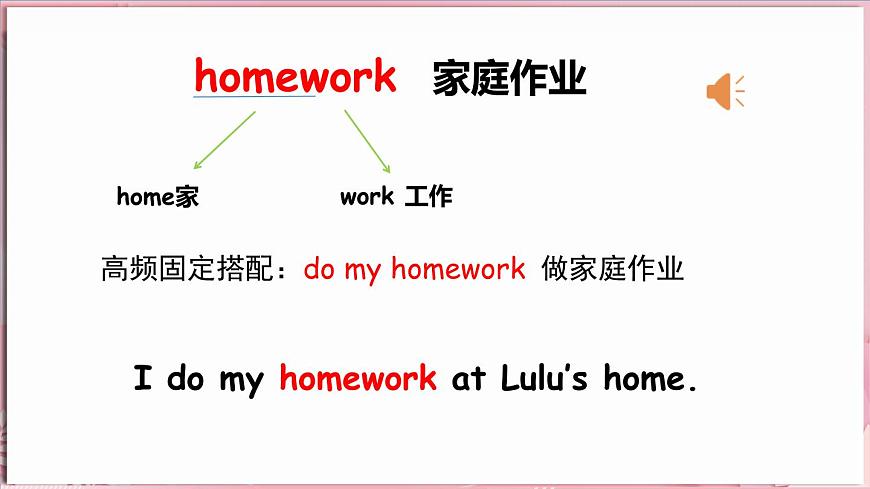 homework 家庭作业

home家

work 工作

高频固定搭配：do my homework 做家庭作业

I do my homework at Lulu's home.